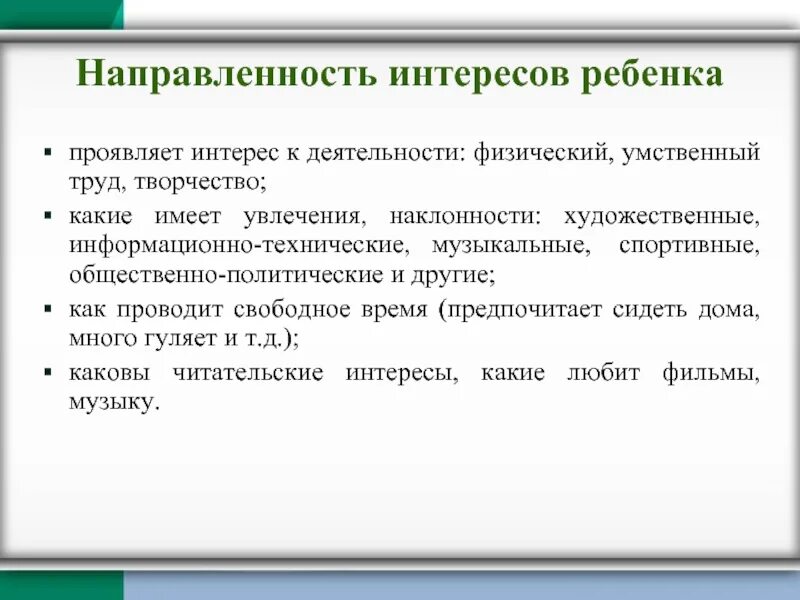 Направленность интересов ребенка

▪ проявляет интерес к деятельности: физический, умственный труд, творчество;
▪ какие имеет увлечения, наклонности: художественные, информационно-технические, музыкальные, спортивные, общественно-политические и другие;
▪ как проводит свободное время (предпочитает сидеть дома, много гуляет и т.д.);
▪ каковы читательские интересы, какие любит фильмы, музыку.